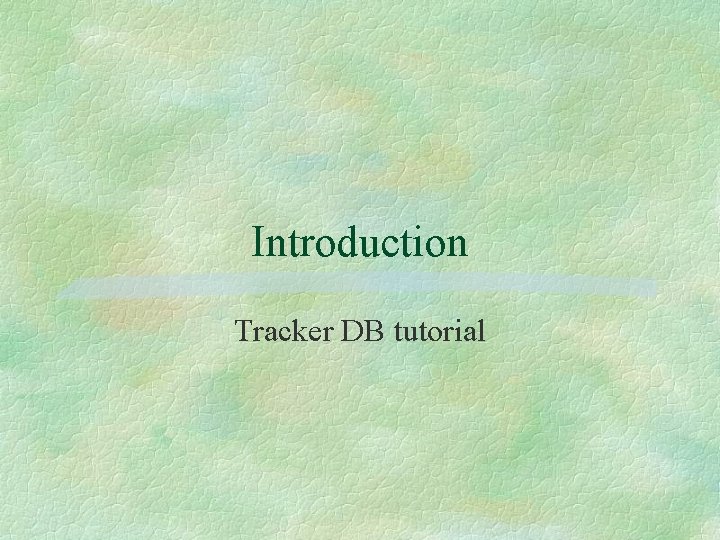 Introduction

Tracker DB tutorial